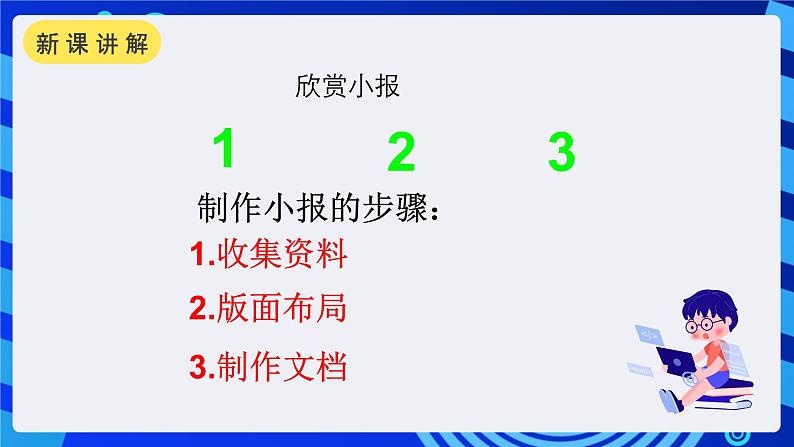 新课讲解

欣赏小报

1 2 3

制作小报的步骤：

1.收集资料

2.版面布局

3.制作文档